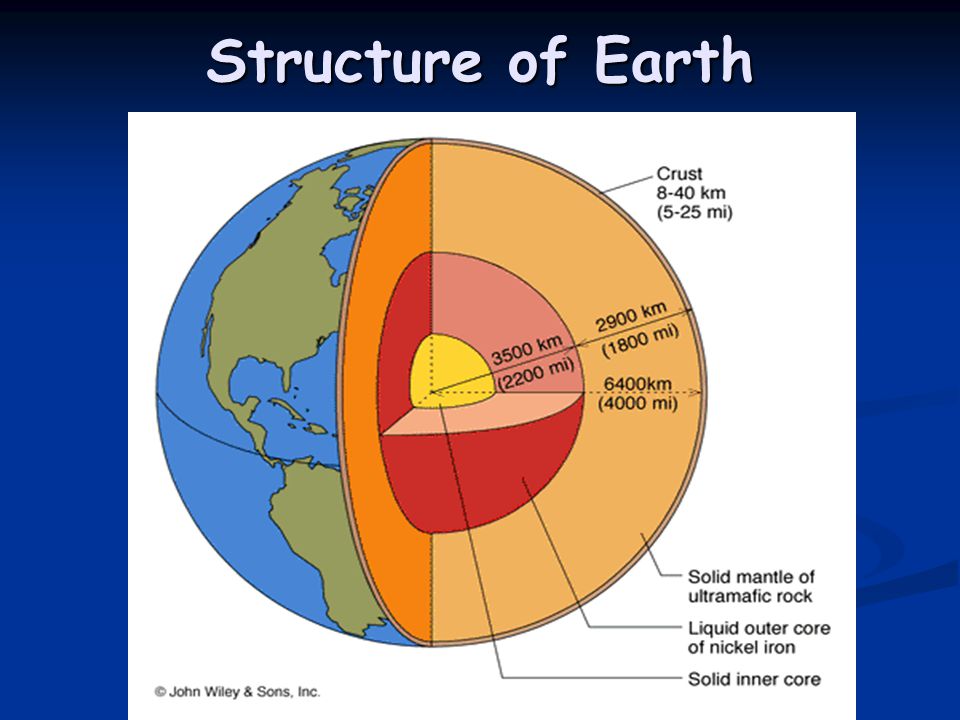 Structure of Earth

Crust
8-40 km
(5-25 mi)

2900 km
(1800 mi)

3500 km
(2200 mi)

6400km
(4000 mi)

Solid mantle of ultramafic rock

Liquid outer core of nickel iron

Solid inner core

© John Wiley & Sons, Inc.